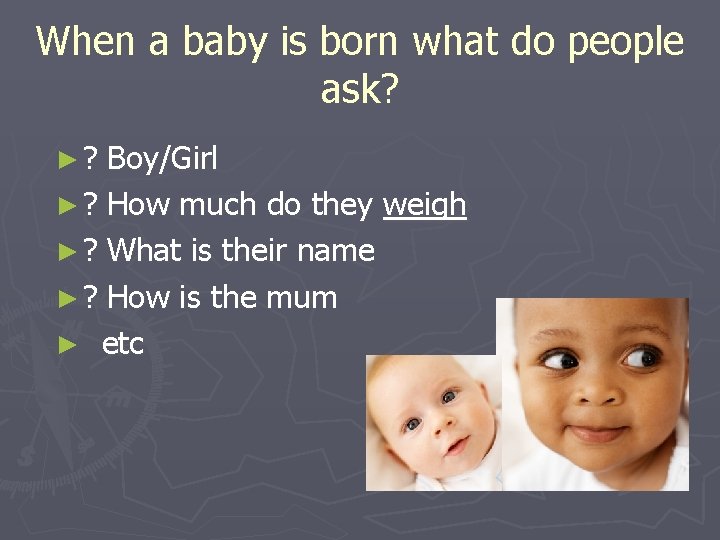 When a baby is born what do people ask?

► ? Boy/Girl
► ? How much do they weigh
► ? What is their name
► ? How is the mum
► etc